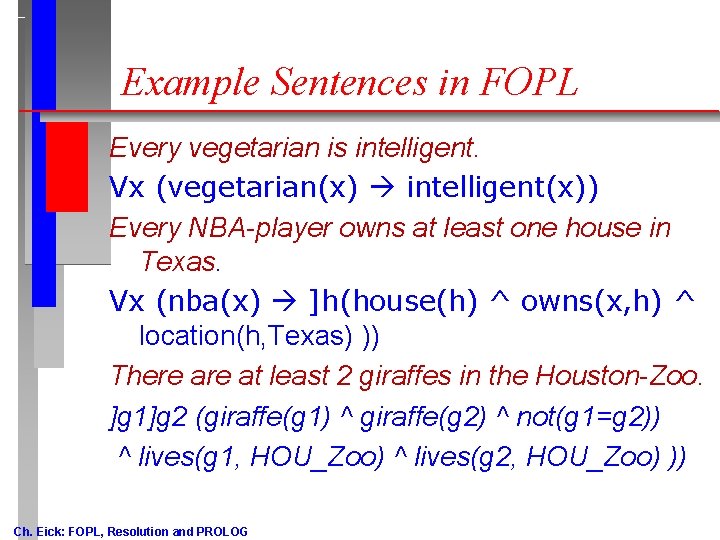 Example Sentences in FOPL

Every vegetarian is intelligent.

Vx (vegetarian(x) → intelligent(x))

Every NBA-player owns at least one house in Texas.

Vx (nba(x) → ]h(house(h) ^ owns(x,h) ^ location(h,Texas) ))

There are at least 2 giraffes in the Houston-Zoo.

]g1]g2 (giraffe(g1) ^ giraffe(g2) ^ not(g1=g2)) ^ lives(g1, HOU_Zoo) ^ lives(g2, HOU_Zoo) ))

Ch. Eick: FOPL, Resolution and PROLOG